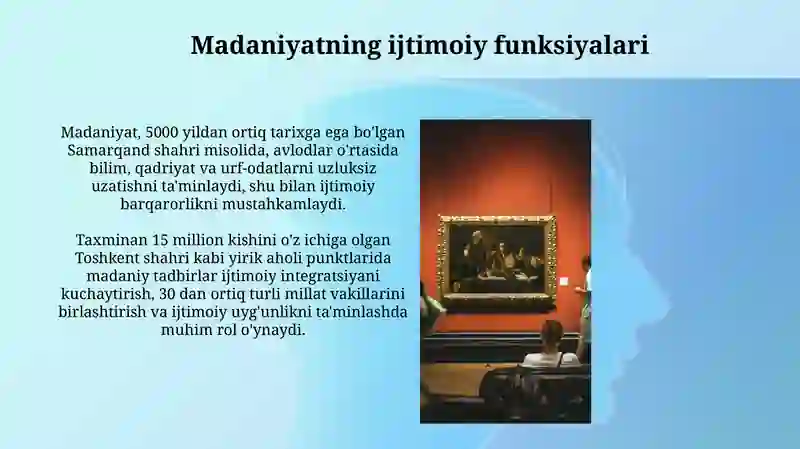 Madaniyatning ijtimoiy funksiyalari

Madaniyat, 5000 yildan ortiq tarixga ega bo'lgan Samarqand shahri misolida, avlodlar o'rtasida bilim, qadriyat va urf-odatlarni uzluksiz uzatishni ta'minlaydi, shu bilan ijtimoiy barqarorlikni mustahkamlaydi.

Taxminan 15 million kishini o'z ichiga olgan Toshkent shahri kabi yirik aholi punktlarida madaniy tadbirlar ijtimoiy integratsiyani kuchaytirish, 30 dan ortiq turli millat vakillarini birlashtirish va ijtimoiy uyg'unlikni ta'minlashda muhim rol o'ynaydi.